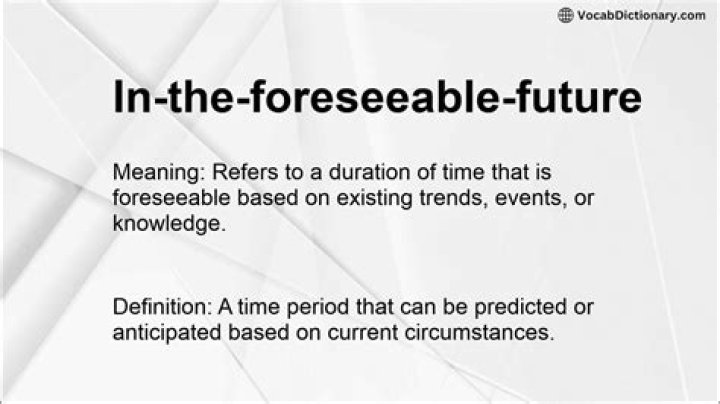 VocabDictionary.com

In-the-foreseeable-future

Meaning: Refers to a duration of time that is foreseeable based on existing trends, events, or knowledge.

Definition: A time period that can be predicted or anticipated based on current circumstances.